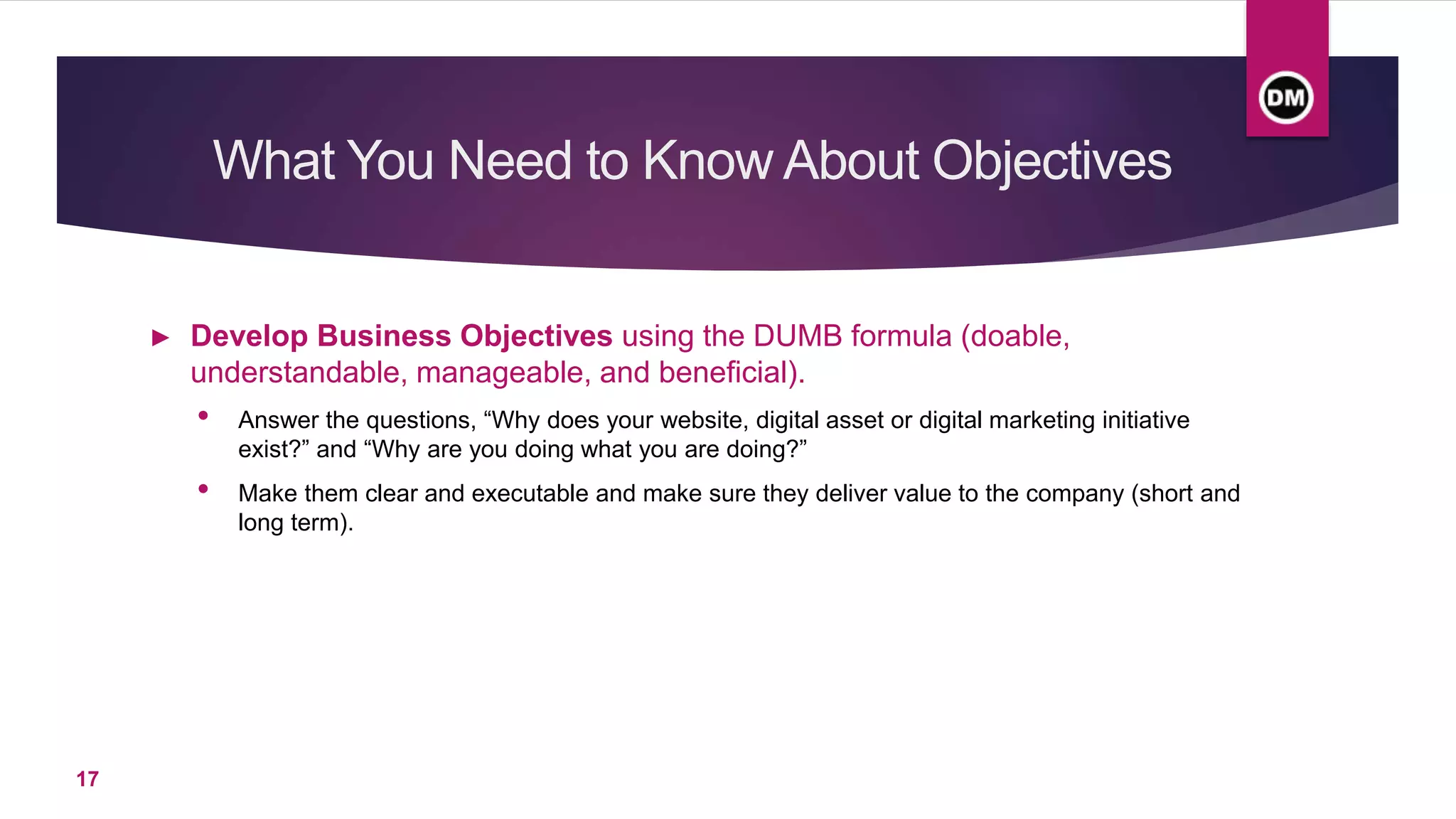 DM

What You Need to Know About Objectives

► Develop Business Objectives using the DUMB formula (doable, understandable, manageable, and beneficial).

• Answer the questions, “Why does your website, digital asset or digital marketing initiative exist?” and “Why are you doing what you are doing?”

• Make them clear and executable and make sure they deliver value to the company (short and long term).

17